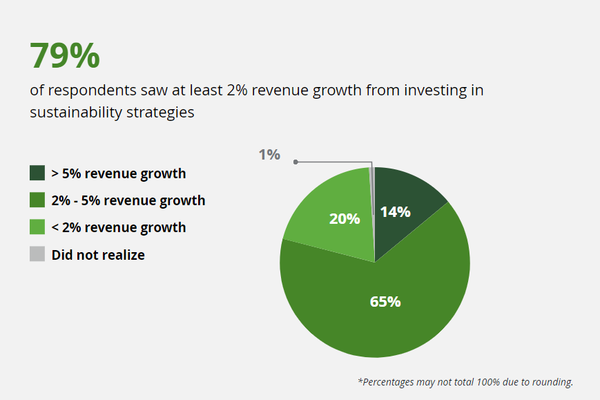 79%

of respondents saw at least 2% revenue growth from investing in sustainability strategies

> 5% revenue growth
2% - 5% revenue growth
< 2% revenue growth
Did not realize

1%
14%
20%
65%

*Percentages may not total 100% due to rounding.